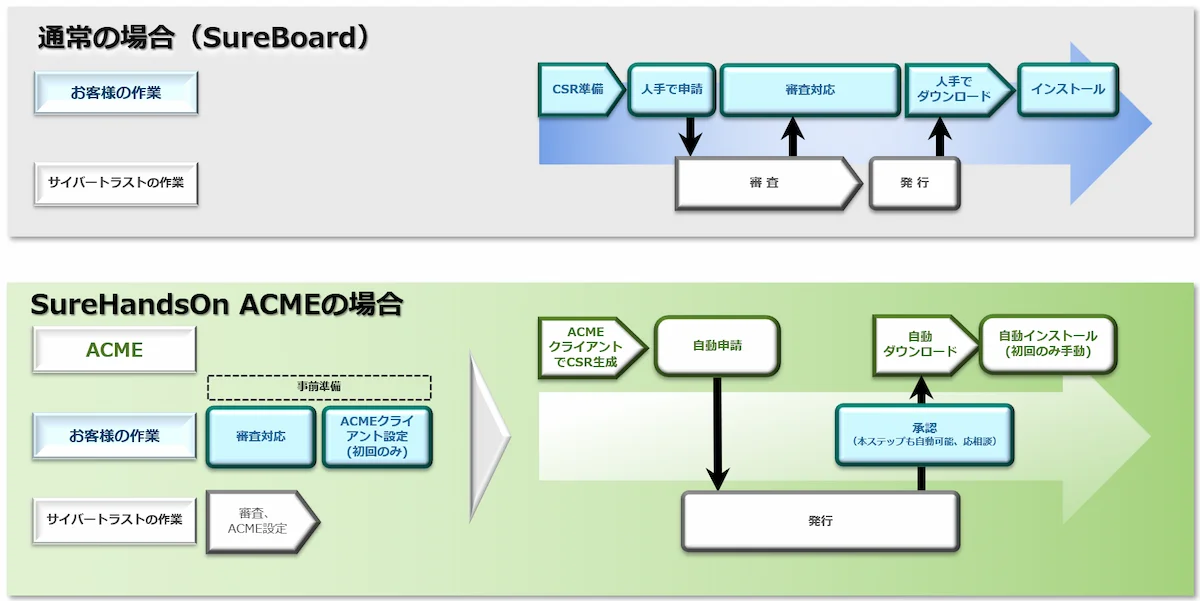 通常の場合（SureBoard）

お客様の作業

サイバートラストの作業

CSR準備

人手で申請

審査対応

人手でダウンロード

インストール

審 査

発 行

SureHandsOn ACMEの場合

ACME

事前準備

お客様の作業

審査対応

ACMEクライアント設定（初回のみ）

サイバートラストの作業

審査、ACME設定

ACMEクライアントでCSR生成

自動申請

自動ダウンロード

自動インストール（初回のみ手動）

承認（本ステップも自動可能、応相談）

発行